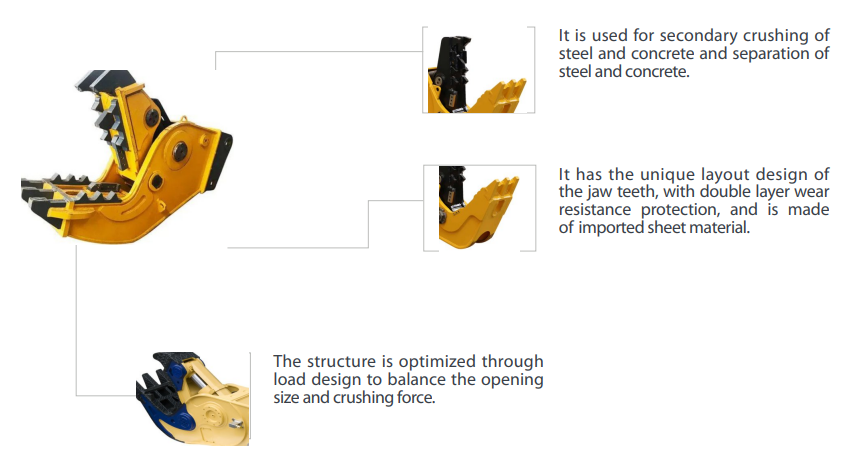 It is used for secondary crushing of steel and concrete and separation of steel and concrete.

It has the unique layout design of the jaw teeth, with double layer wear resistance protection, and is made of imported sheet material.

The structure is optimized through load design to balance the opening size and crushing force.